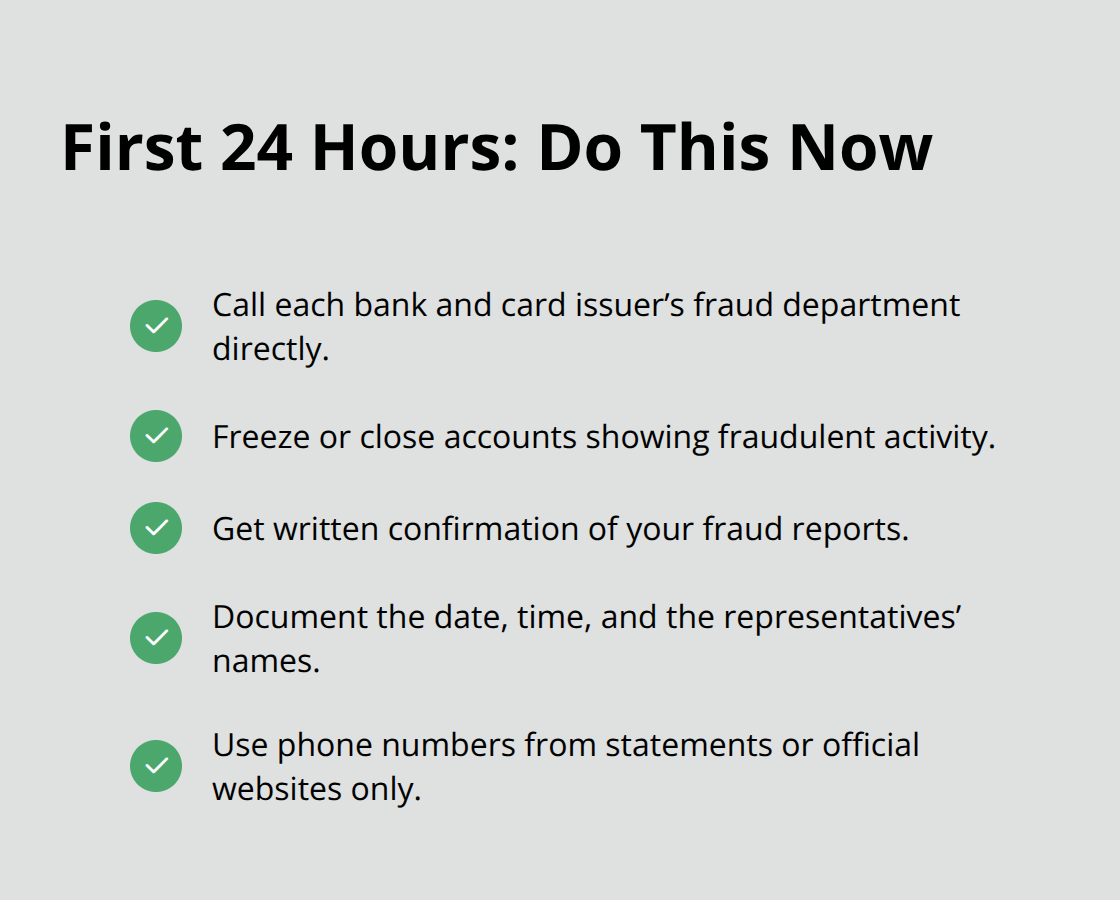 First 24 Hours: Do This Now

Call each bank and card issuer’s fraud department directly.

Freeze or close accounts showing fraudulent activity.

Get written confirmation of your fraud reports.

Document the date, time, and the representatives’ names.

Use phone numbers from statements or official websites only.